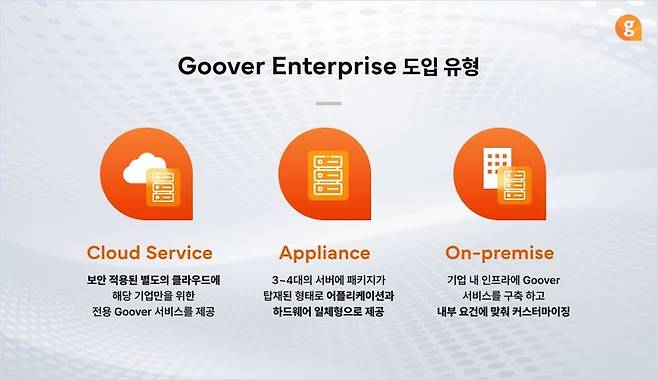 g

Goover Enterprise 도입 유형

Cloud Service

보안 적용된 별도의 클라우드에 해당 기업만을 위한 전용 Goover 서비스를 제공

Appliance

3~4대의 서버에 패키지가 탑재된 형태로 어플리케이션과 하드웨어 일체형으로 제공

On-premise

기업 내 인프라에 Goover 서비스를 구축 하고 내부 요건에 맞춰 커스터마이징